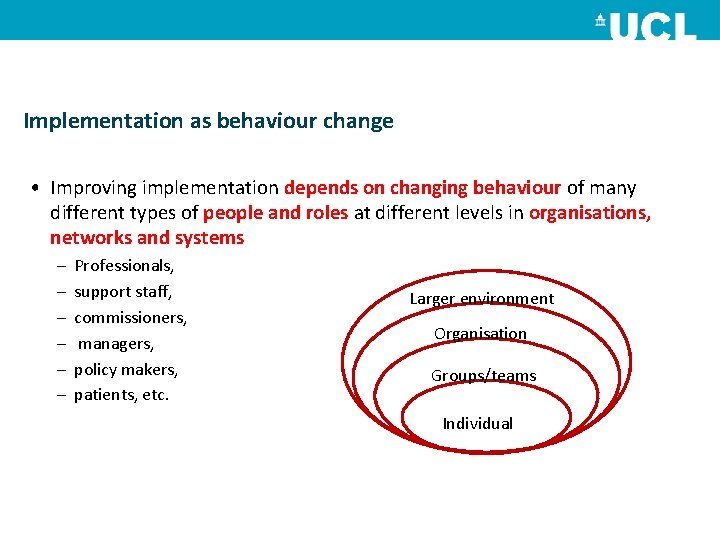 UCL

Implementation as behaviour change

• Improving implementation depends on changing behaviour of many different types of people and roles at different levels in organisations, networks and systems

– Professionals,
– support staff,
– commissioners,
– managers,
– policy makers,
– patients, etc.

Larger environment
Organisation
Groups/teams
Individual